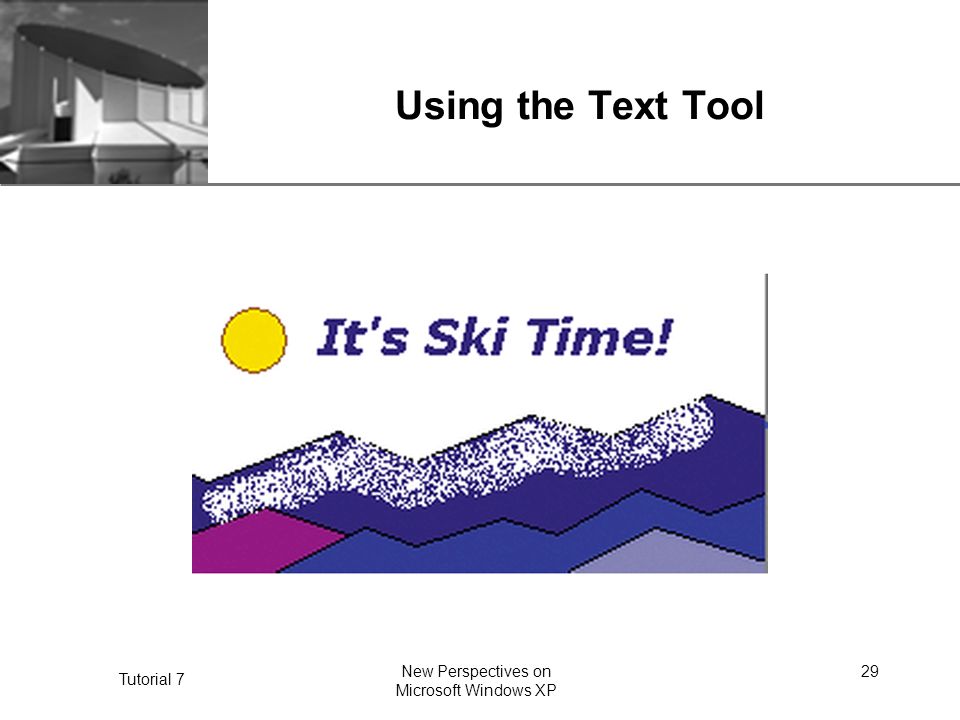 Using the Text Tool

It's Ski Time!

Tutorial 7

New Perspectives on Microsoft Windows XP

29